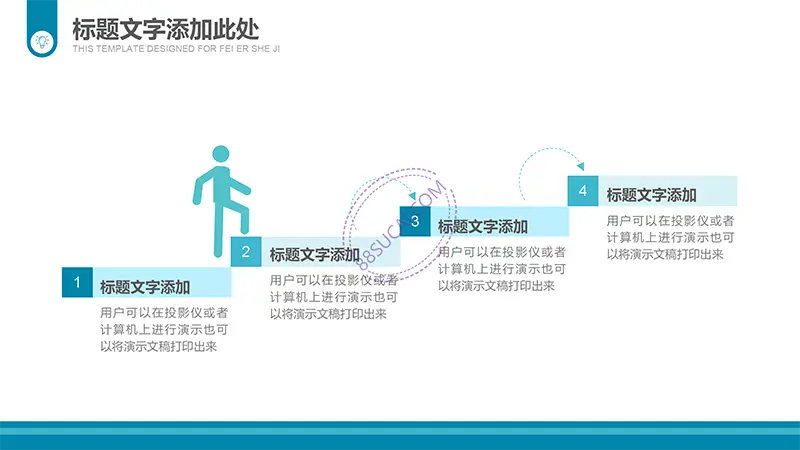 标题文字添加此处
THIS TEMPLATE DESIGNED FOR FEI ER SHE JI

1
标题文字添加
用户可以在投影仪或者计算机上进行演示也可以将演示文稿打印出来

2
标题文字添加
用户可以在投影仪或者计算机上进行演示也可以将演示文稿打印出来

3
标题文字添加
用户可以在投影仪或者计算机上进行演示也可以将演示文稿打印出来

4
标题文字添加
用户可以在投影仪或者计算机上进行演示也可以将演示文稿打印出来

88SUCAI.COM